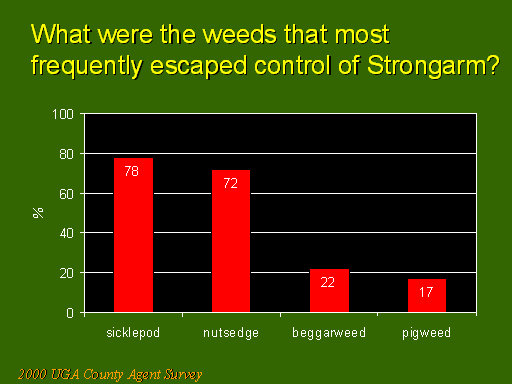 What were the weeds that most frequently escaped control of Strongarm?

100
80
60
40
20
0
%

78
72
22
17

sicklepod
nutsedge
beggarweed
pigweed

2000 UGA County Agent Survey